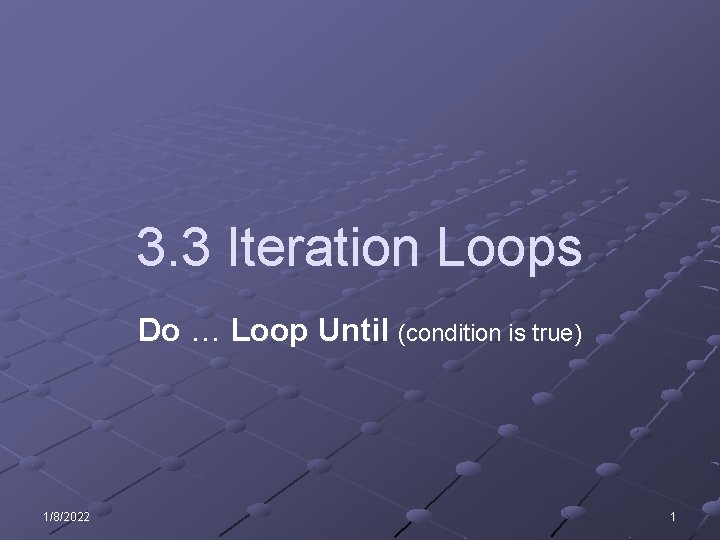 3.3 Iteration Loops

Do … Loop Until (condition is true)

1/8/2022

1